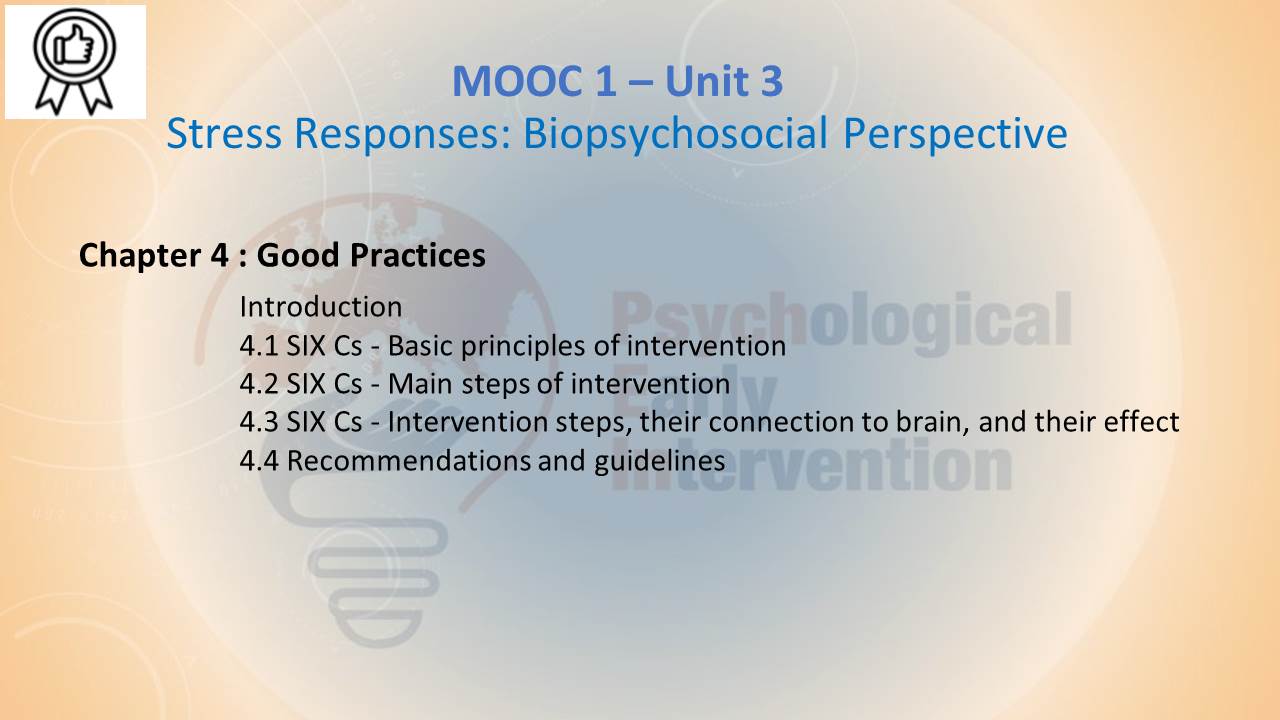 MOOC 1 – Unit 3
Stress Responses: Biopsychosocial Perspective

Chapter 4 : Good Practices

Introduction
4.1 SIX Cs - Basic principles of intervention
4.2 SIX Cs - Main steps of intervention
4.3 SIX Cs - Intervention steps, their connection to brain, and their effect
4.4 Recommendations and guidelines

Psychological Early Intervention